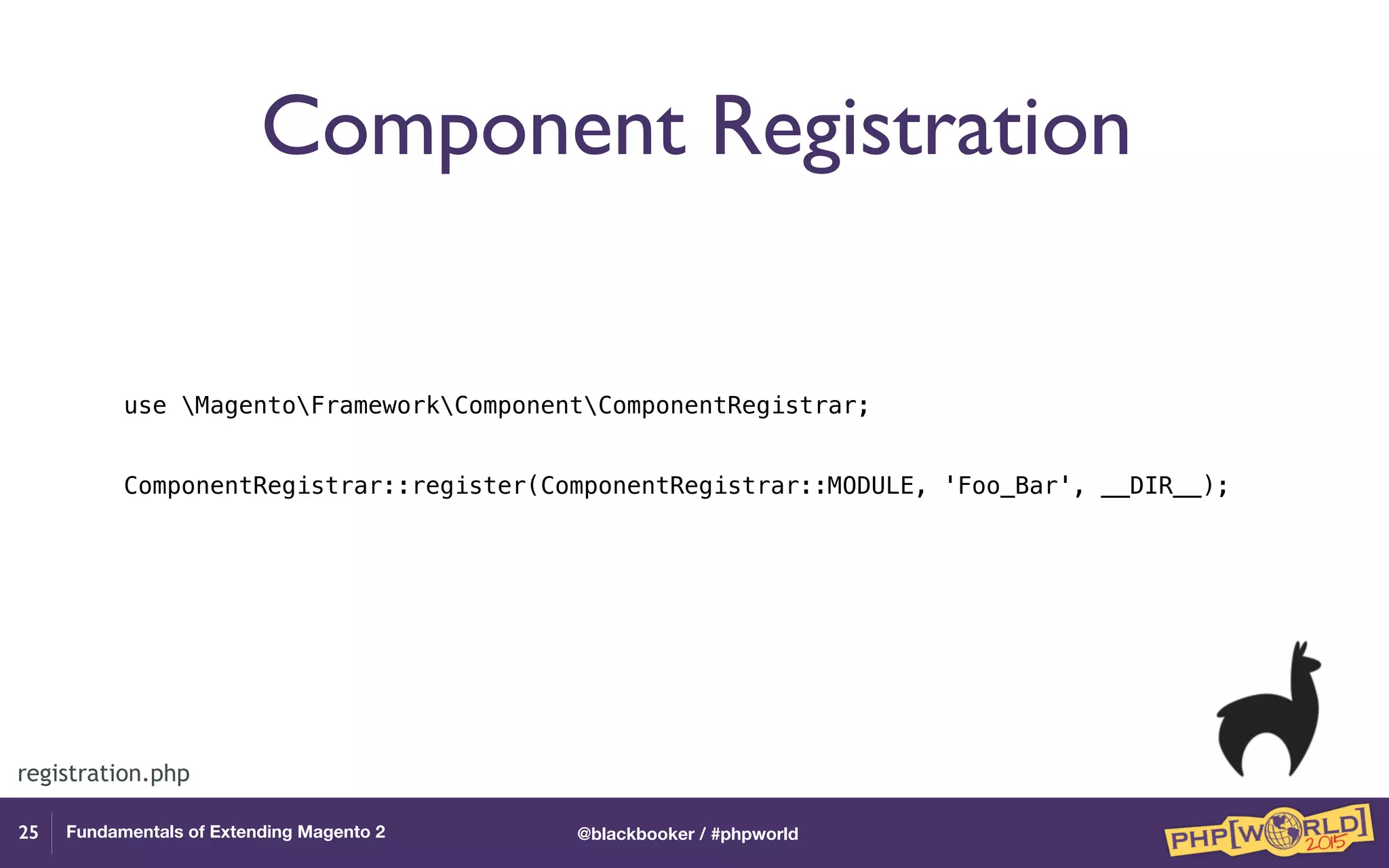 Component Registration

use \Magento\Framework\Component\ComponentRegistrar;

ComponentRegistrar::register(ComponentRegistrar::MODULE, 'Foo_Bar', __DIR__);

registration.php

25 Fundamentals of Extending Magento 2

@blackbooker / #phpworld

PHP[WORLD] 2015